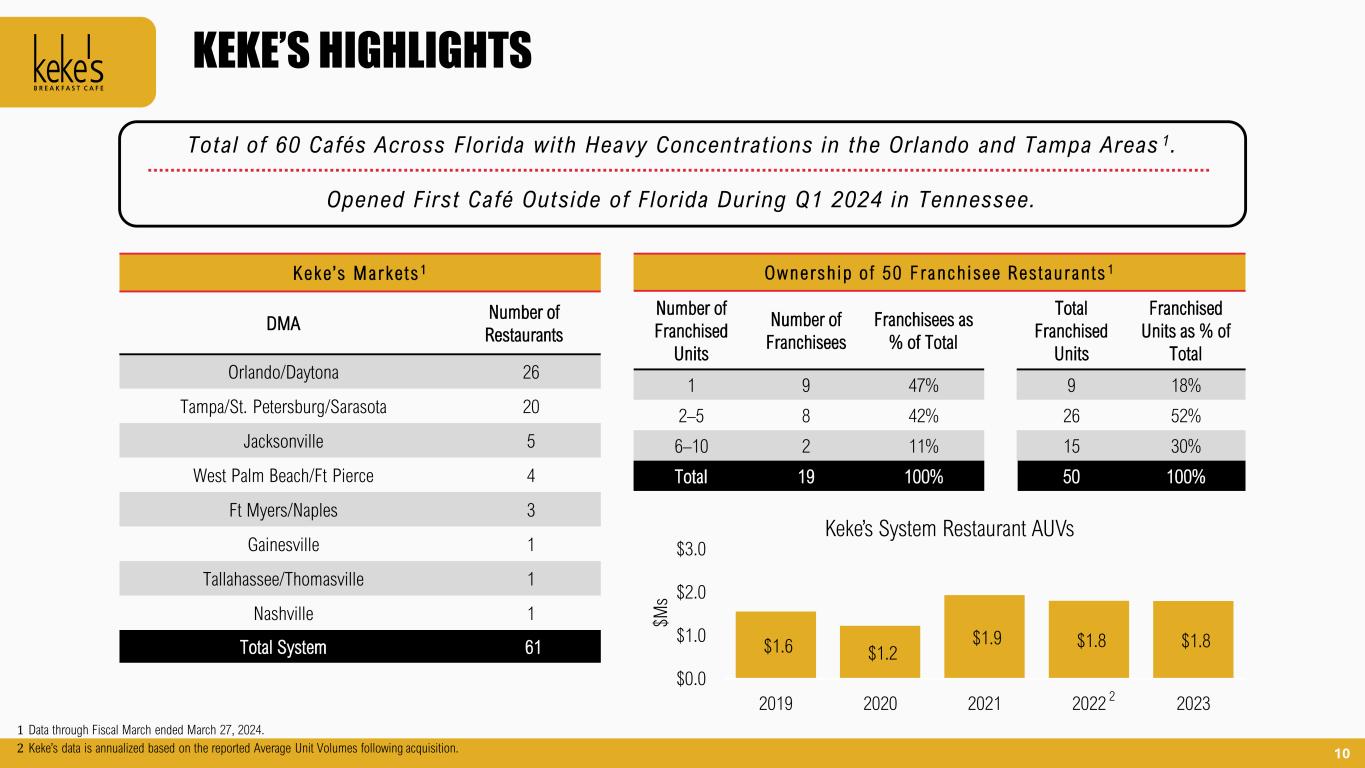 keke's
BREAKFAST CAFE

KEKE'S HIGHLIGHTS

Total of 60 Cafés Across Florida with Heavy Concentrations in the Orlando and Tampa Areas $^1$.

Opened First Café Outside of Florida During Q1 2024 in Tennessee.

Keke's Markets $^1$

| DMA | Number of Restaurants |
|---|---|
| Orlando/Daytona | 26 |
| Tampa/St. Petersburg/Sarasota | 20 |
| Jacksonville | 5 |
| West Palm Beach/Ft Pierce | 4 |
| Ft Myers/Naples | 3 |
| Gainesville | 1 |
| Tallahassee/Thomasville | 1 |
| Nashville | 1 |
| Total System | 61 |

Ownership of 50 Franchisee Restaurants $^1$

| Number of Franchised Units | Number of Franchisees | Franchisees as % of Total | Total Franchised Units | Franchised Units as % of Total |
|---|---|---|---|---|
| 1 | 9 | 47% | 9 | 18% |
| 2–5 | 8 | 42% | 26 | 52% |
| 6–10 | 2 | 11% | 15 | 30% |
| Total | 19 | 100% | 50 | 100% |

Keke's System Restaurant AUVs

$Ms

$3.0
$2.0
$1.0
$0.0

$1.6 $1.2 $1.9 $1.8 $1.8

2019 2020 2021 2022 $^2$ 2023

1 Data through Fiscal March ended March 27, 2024.
2 Keke's data is annualized based on the reported Average Unit Volumes following acquisition.

10